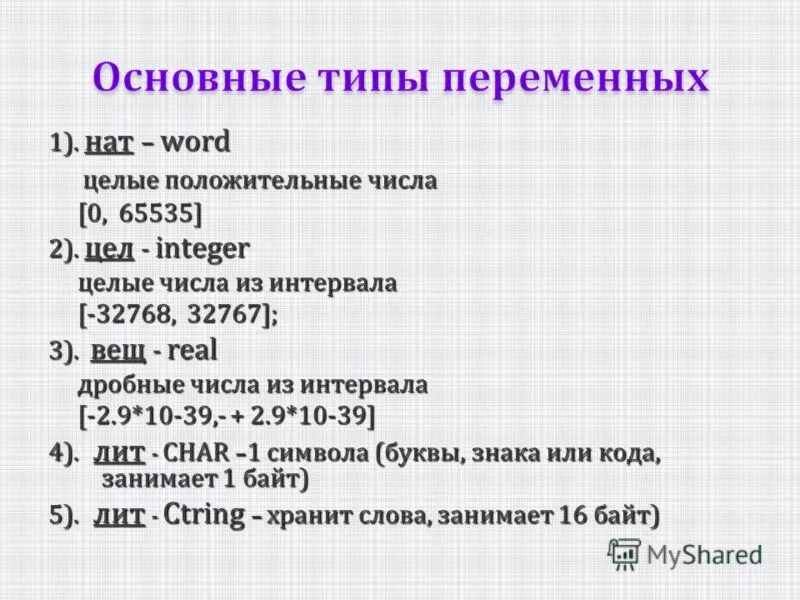 Основные типы переменных

1). нат – word
целые положительные числа
[0, 65535]

2). цел - integer
целые числа из интервала
[-32768, 32767];

3). вещ - real
дробные числа из интервала
[-2.9*10-39,- + 2.9*10-39]

4). лит - CHAR –1 символа (буквы, знака или кода, занимает 1 байт)

5). лит - Ctring – хранит слова, занимает 16 байт)

MyShared